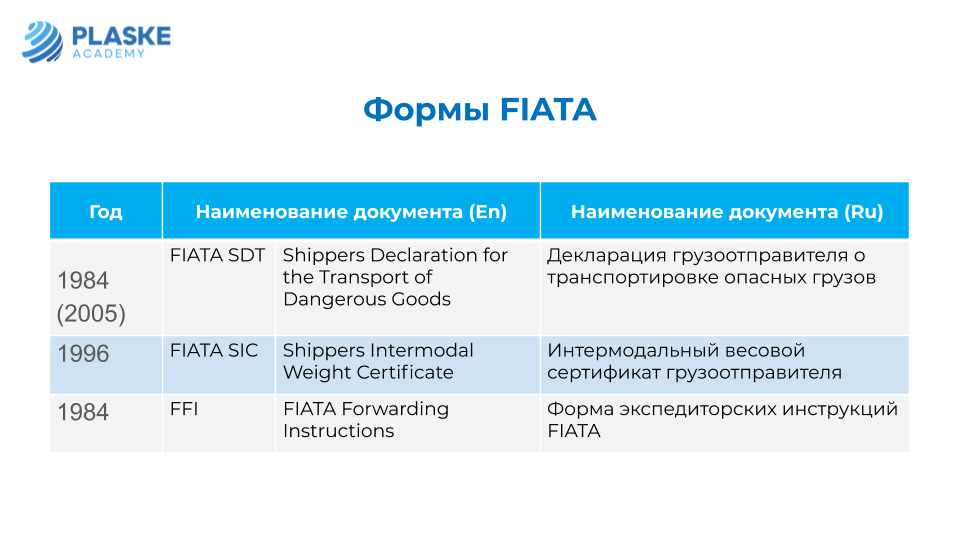 PLASKE
ACADEMY

Формы FIATA

| Год | Наименование документа (En) | | Наименование документа (Ru) |
|---|---|---|---|
| 1984 (2005) | FIATA SDT | Shippers Declaration for the Transport of Dangerous Goods | Декларация грузоотправителя о транспортировке опасных грузов |
| 1996 | FIATA SIC | Shippers Intermodal Weight Certificate | Интермодальный весовой сертификат грузоотправителя |
| 1984 | FFI | FIATA Forwarding Instructions | Форма экспедиторских инструкций FIATA |